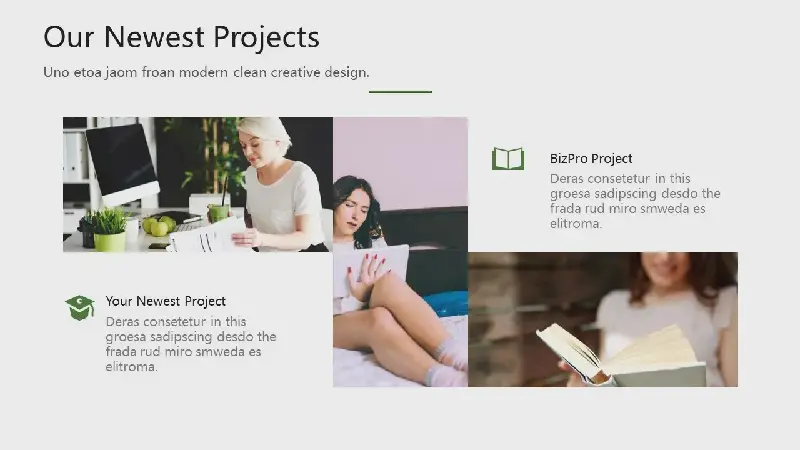 Our Newest Projects

Uno etoa jaom froan modern clean creative design.

BizPro Project

Deras consetetur in this groesa sadipscing desdo the frada rud miro smweda es elitroma.

Your Newest Project

Deras consetetur in this groesa sadipscing desdo the frada rud miro smweda es elitroma.